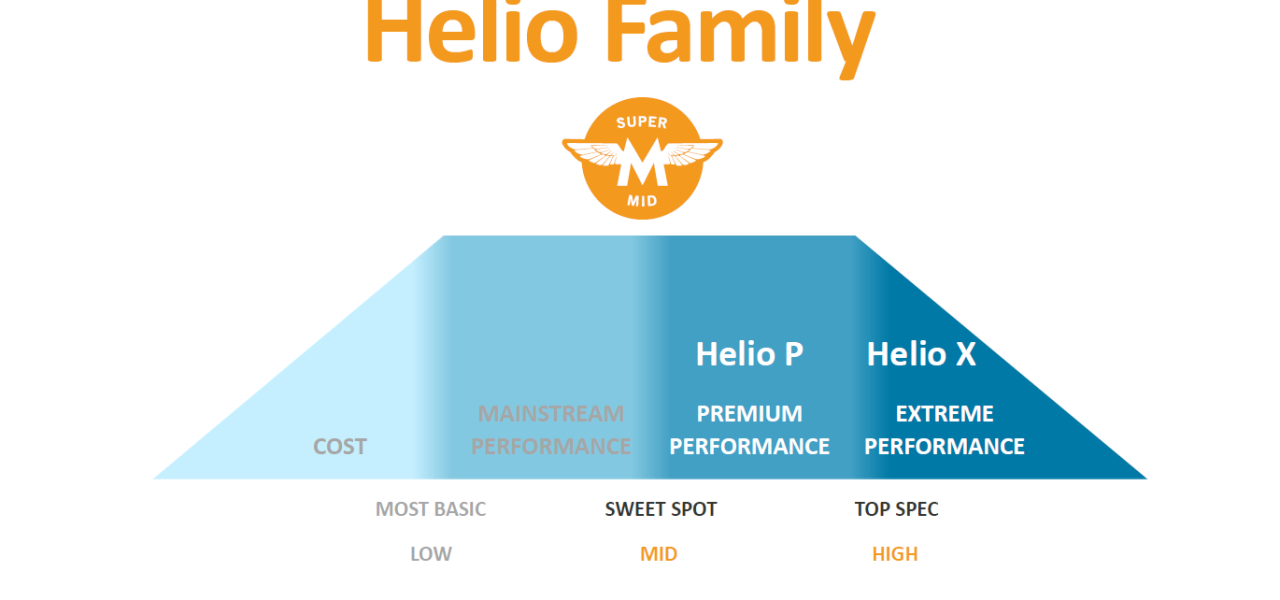 Helio Family

SUPER
M
MID

Helio P
Helio X

COST
MAINSTREAM PERFORMANCE
PREMIUM PERFORMANCE
EXTREME PERFORMANCE

MOST BASIC
SWEET SPOT
TOP SPEC

LOW
MID
HIGH